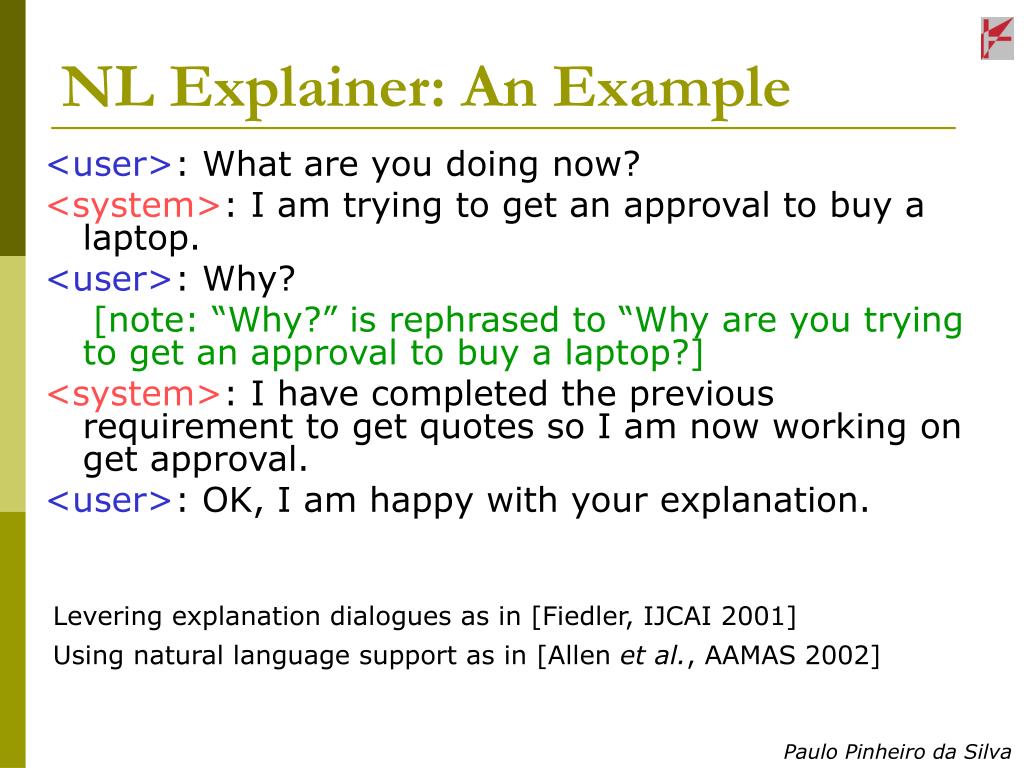 NL Explainer: An Example

<user>: What are you doing now?

<system>: I am trying to get an approval to buy a laptop.

<user>: Why?

[note: “Why?” is rephrased to “Why are you trying to get an approval to buy a laptop?]

<system>: I have completed the previous requirement to get quotes so I am now working on get approval.

<user>: OK, I am happy with your explanation.

Levering explanation dialogues as in [Fiedler, IJCAI 2001]

Using natural language support as in [Allen et al., AAMAS 2002]

Paulo Pinheiro da Silva